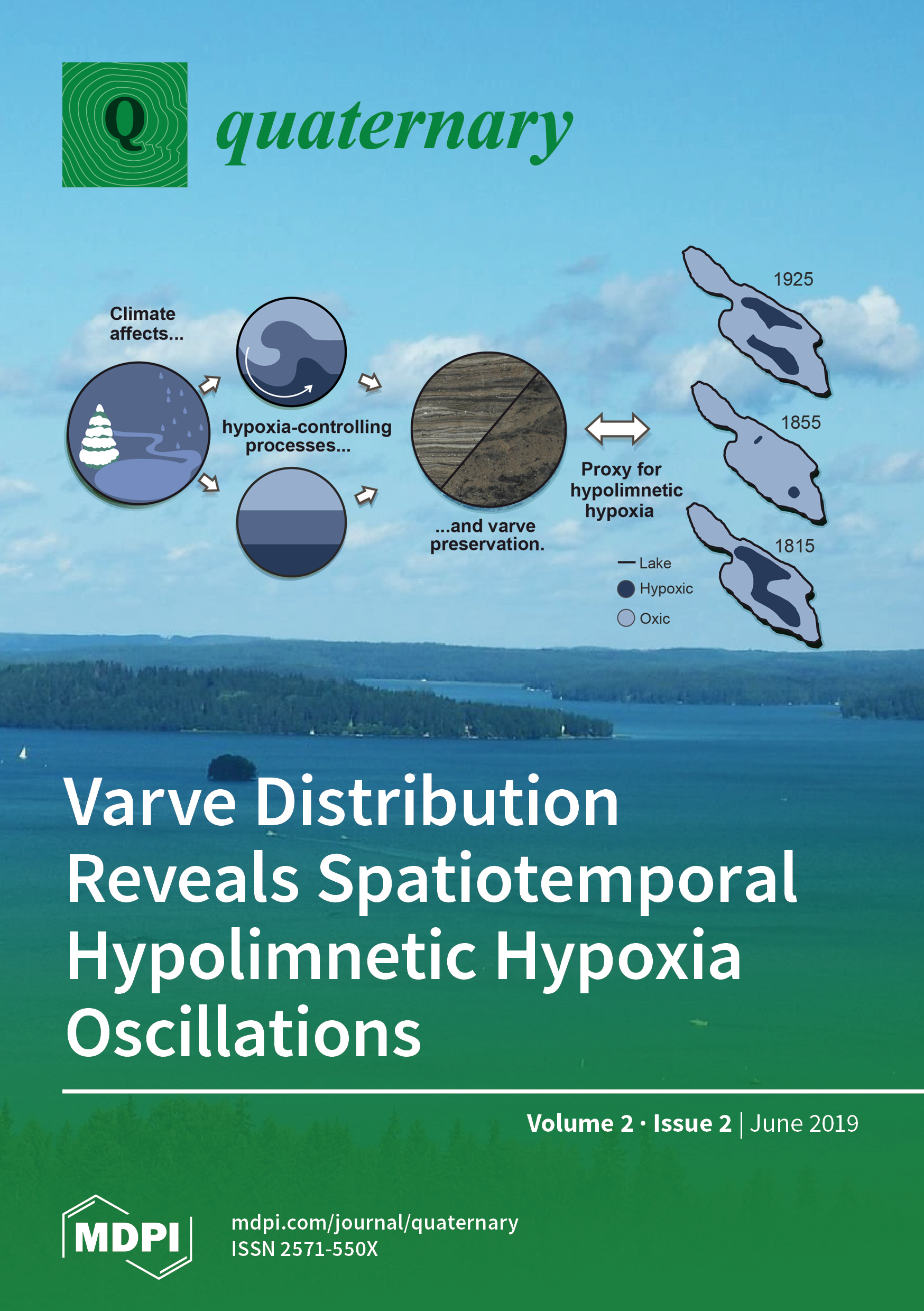 Q quaternary

Climate affects...

hypoxia-controlling processes...

...and varve preservation.

Proxy for hypolimnetic hypoxia

1925

1855

1815

Lake
Hypoxic
Oxic

Varve Distribution Reveals Spatiotemporal Hypolimnetic Hypoxia Oscillations

Volume 2 · Issue 2 | June 2019

MDPI

mdpi.com/journal/quaternary
ISSN 2571-550X